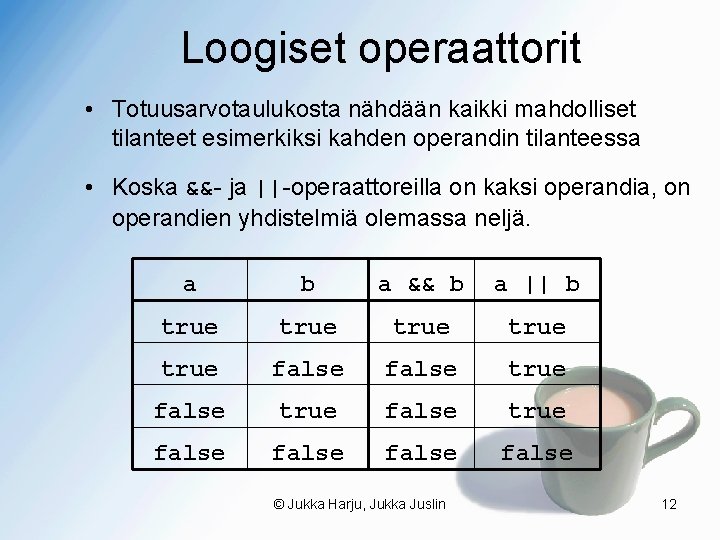 Loogiset operaattorit

• Totuusarvotaulukosta nähdään kaikki mahdolliset tilanteet esimerkiksi kahden operandin tilanteessa

• Koska &&- ja ||-operaattoreilla on kaksi operandia, on operandien yhdistelmiä olemassa neljä.

| a | b | a && b | a \|\| b |
|---|---|---|---|
| true | true | true | true |
| true | false | false | true |
| false | true | false | true |
| false | false | false | false |

© Jukka Harju, Jukka Juslin

12